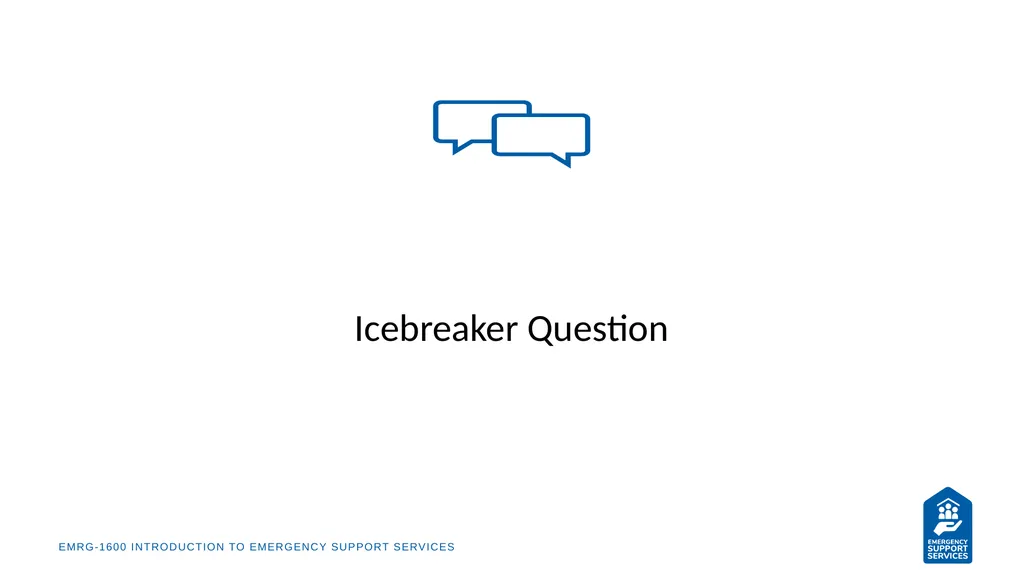 Icebreaker Question

EMRG-1600 INTRODUCTION TO EMERGENCY SUPPORT SERVICES

EMERGENCY SUPPORT SERVICES